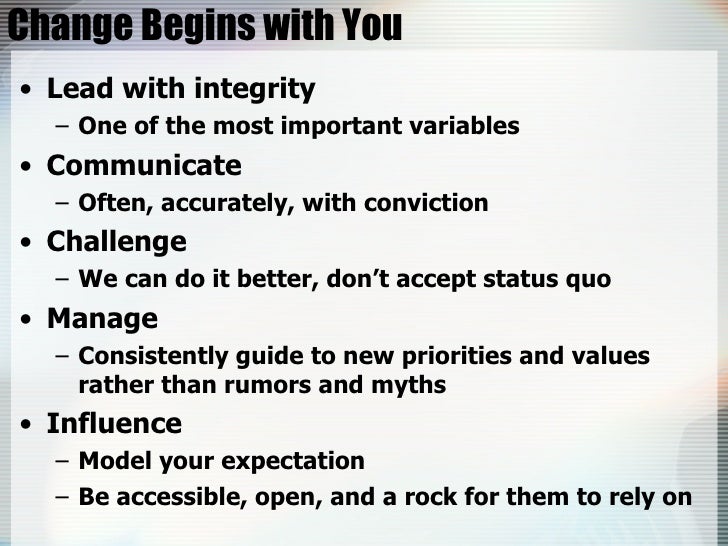 Change Begins with You

• Lead with integrity
  – One of the most important variables
• Communicate
  – Often, accurately, with conviction
• Challenge
  – We can do it better, don't accept status quo
• Manage
  – Consistently guide to new priorities and values rather than rumors and myths
• Influence
  – Model your expectation
  – Be accessible, open, and a rock for them to rely on